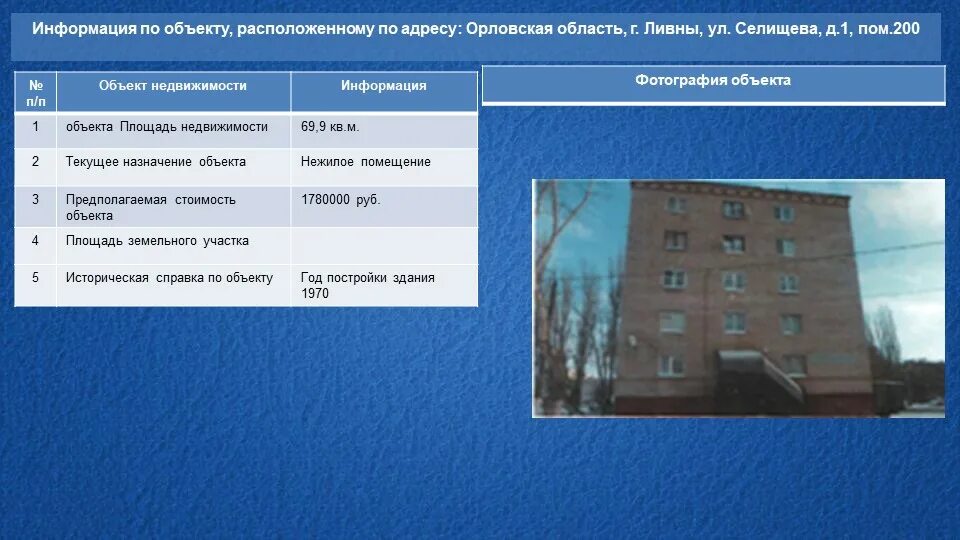 Информация по объекту, расположенному по адресу: Орловская область, г. Ливны, ул. Селищева, д.1, пом.200

| № п/п | Объект недвижимости | Информация |
|---|---|---|
| 1 | объекта Площадь недвижимости | 69,9 кв.м. |
| 2 | Текущее назначение объекта | Нежилое помещение |
| 3 | Предполагаемая стоимость объекта | 1780000 руб. |
| 4 | Площадь земельного участка | |
| 5 | Историческая справка по объекту | Год постройки здания 1970 |

Фотография объекта